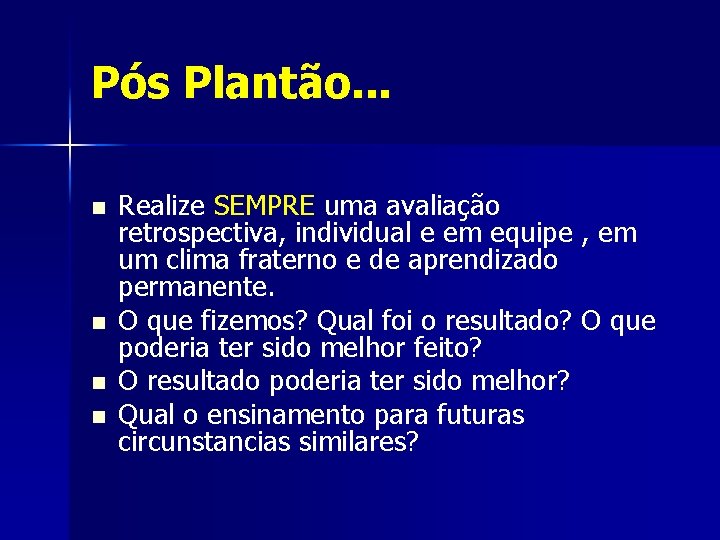 Pós Plantão...

- Realize SEMPRE uma avaliação retrospectiva, individual e em equipe , em um clima fraterno e de aprendizado permanente.
- O que fizemos? Qual foi o resultado? O que poderia ter sido melhor feito?
- O resultado poderia ter sido melhor?
- Qual o ensinamento para futuras circunstancias similares?